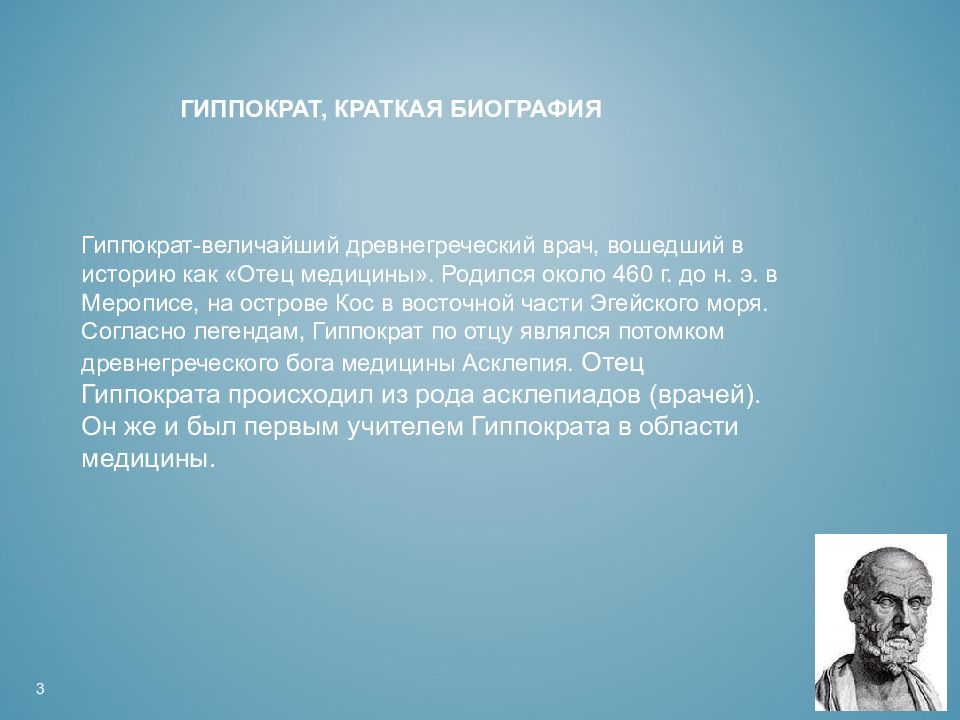 ГИППОКРАТ, КРАТКАЯ БИОГРАФИЯ

Гиппократ-величайший древнегреческий врач, вошедший в историю как «Отец медицины». Родился около 460 г. до н. э. в Мерописе, на острове Кос в восточной части Эгейского моря. Согласно легендам, Гиппократ по отцу являлся потомком древнегреческого бога медицины Асклепия. Отец Гиппократа происходил из рода асклепиадов (врачей). Он же и был первым учителем Гиппократа в области медицины.

3